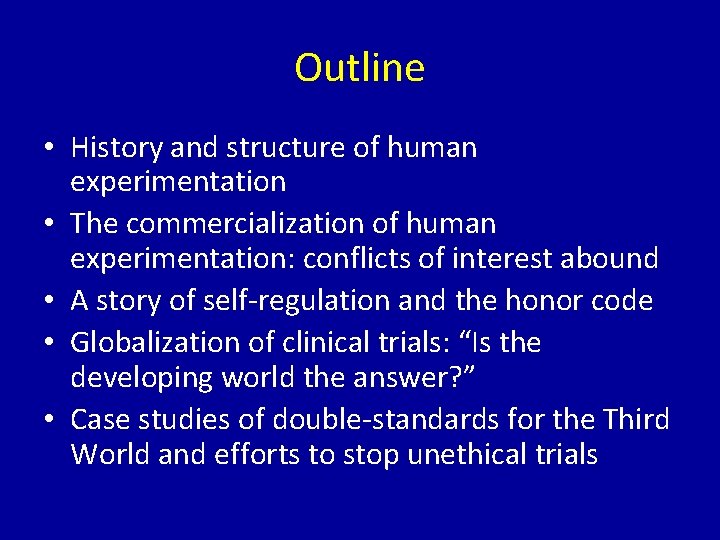 Outline

• History and structure of human experimentation
• The commercialization of human experimentation: conflicts of interest abound
• A story of self-regulation and the honor code
• Globalization of clinical trials: “Is the developing world the answer?”
• Case studies of double-standards for the Third World and efforts to stop unethical trials